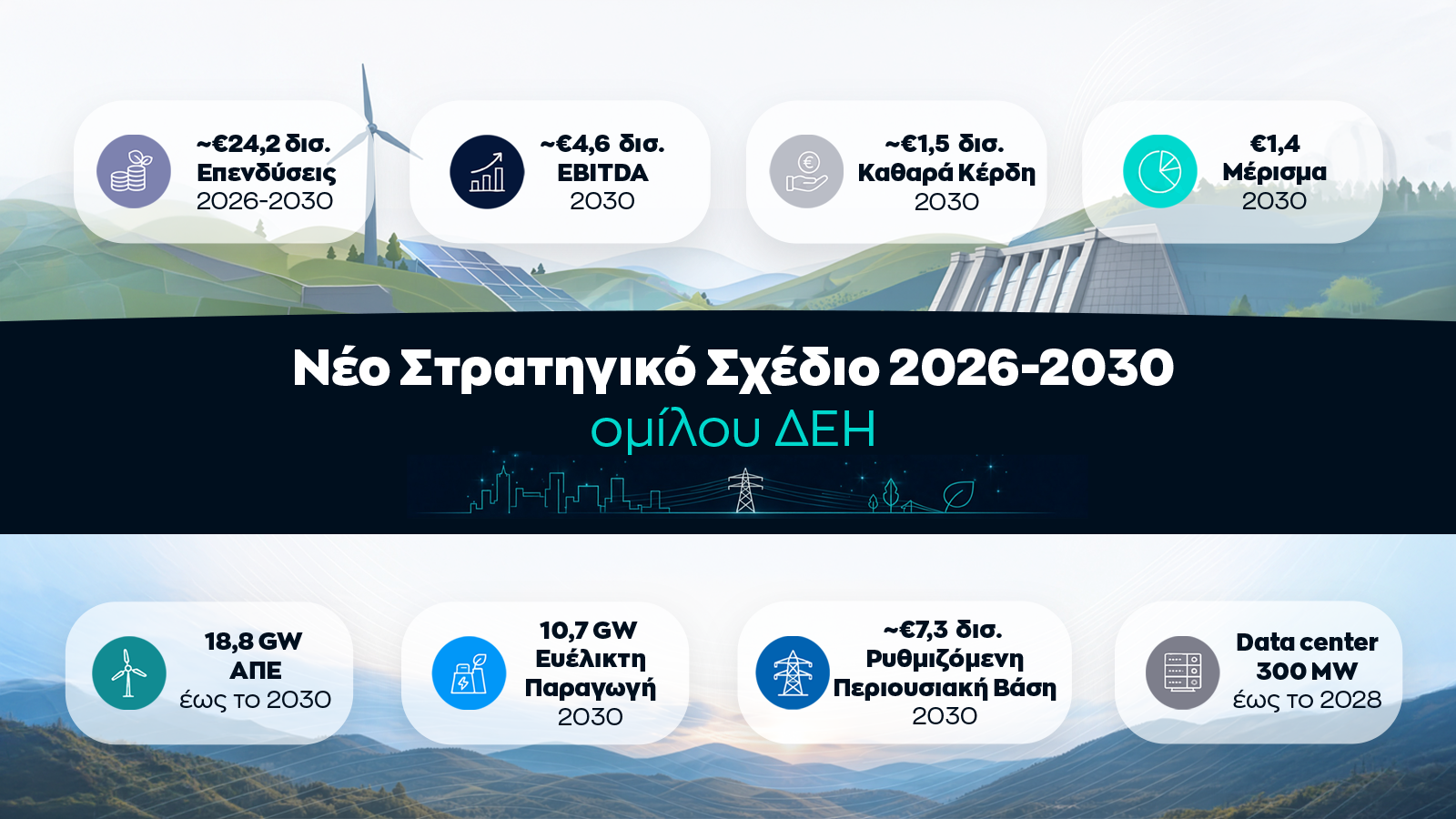 ~€24,2 δισ.
Επενδύσεις
2026-2030

~€4,6 δισ.
EBITDA
2030

~€1,5 δισ.
Καθαρά Κέρδη
2030

€1,4
Μέρισμα
2030

Νέο Στρατηγικό Σχέδιο 2026-2030
ομίλου ΔΕΗ

18,8 GW
ΑΠΕ
έως το 2030

10,7 GW
Ευέλικτη
Παραγωγή
2030

~€7,3 δισ.
Ρυθμιζόμενη
Περιουσιακή Βάση
2030

Data center
300 MW
έως το 2028